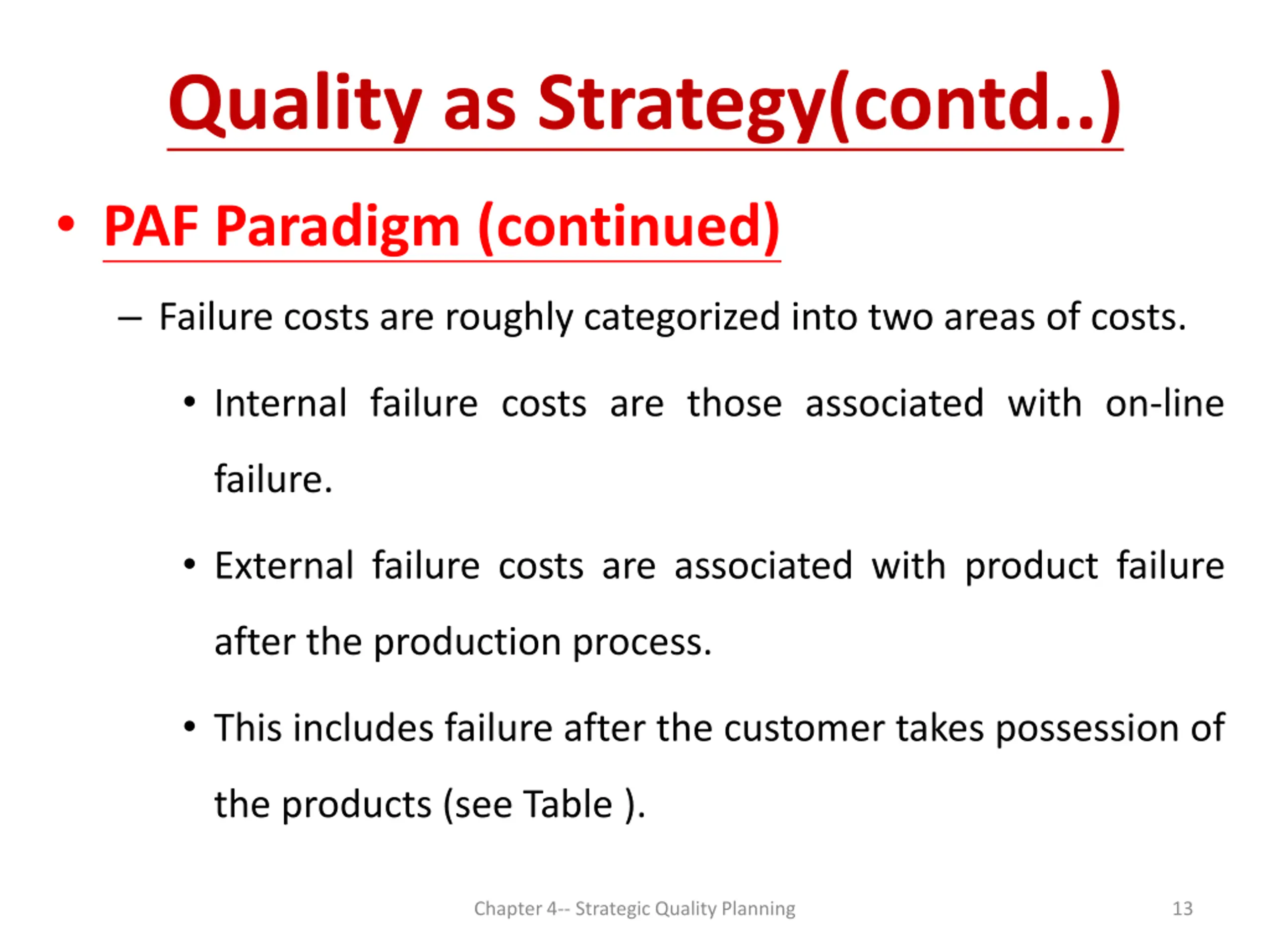 Quality as Strategy(contd..)

• PAF Paradigm (continued)

– Failure costs are roughly categorized into two areas of costs.

• Internal failure costs are those associated with on-line failure.

• External failure costs are associated with product failure after the production process.

• This includes failure after the customer takes possession of the products (see Table ).

Chapter 4-- Strategic Quality Planning

13